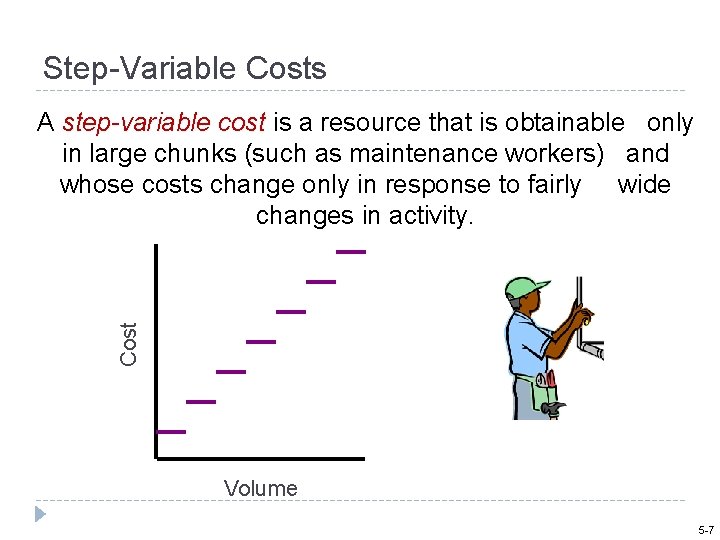 Step-Variable Costs

A step-variable cost is a resource that is obtainable only in large chunks (such as maintenance workers) and whose costs change only in response to fairly wide changes in activity.

Cost

Volume

5-7